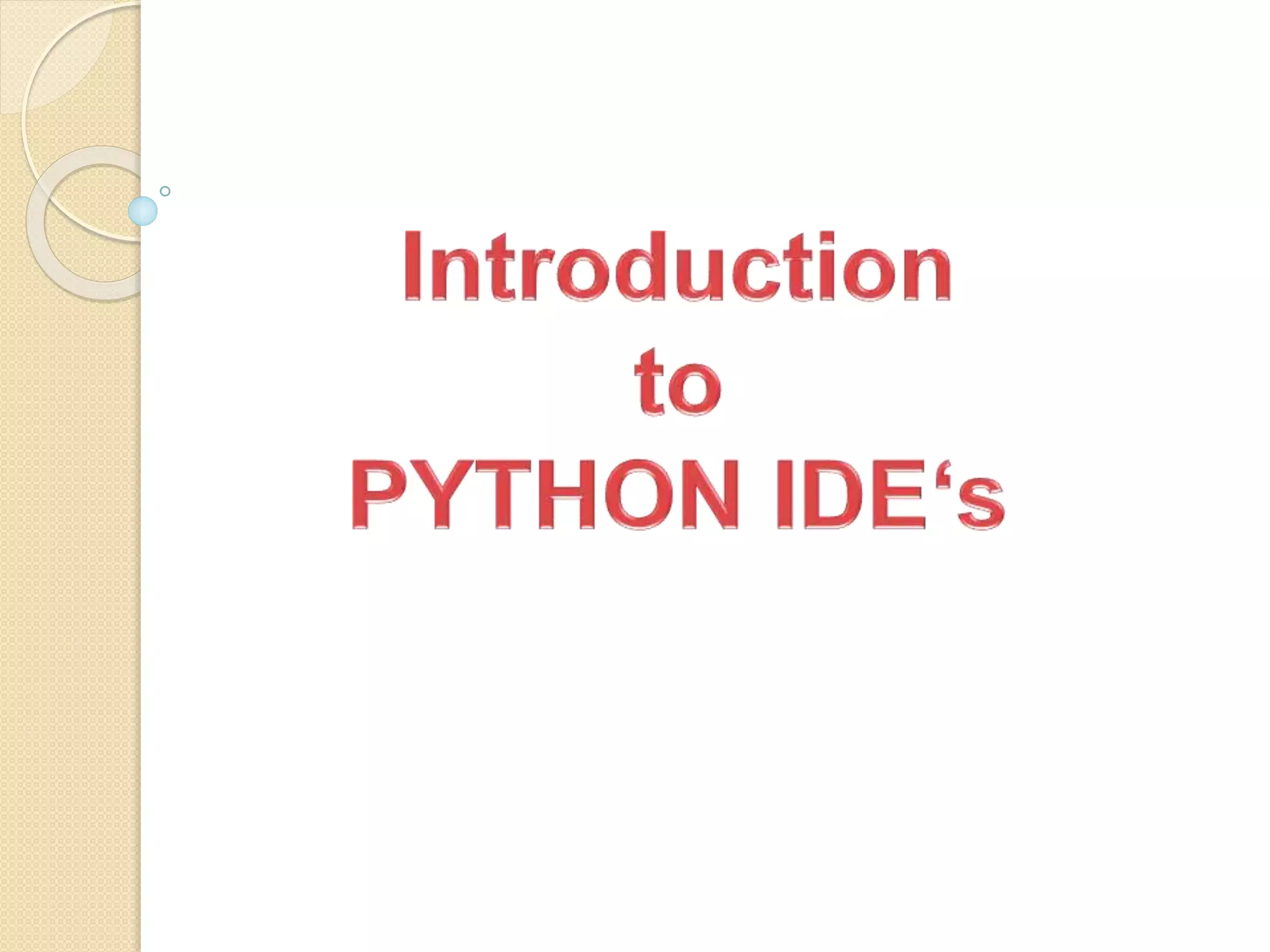 Introduction
to
PYTHON IDE‘s